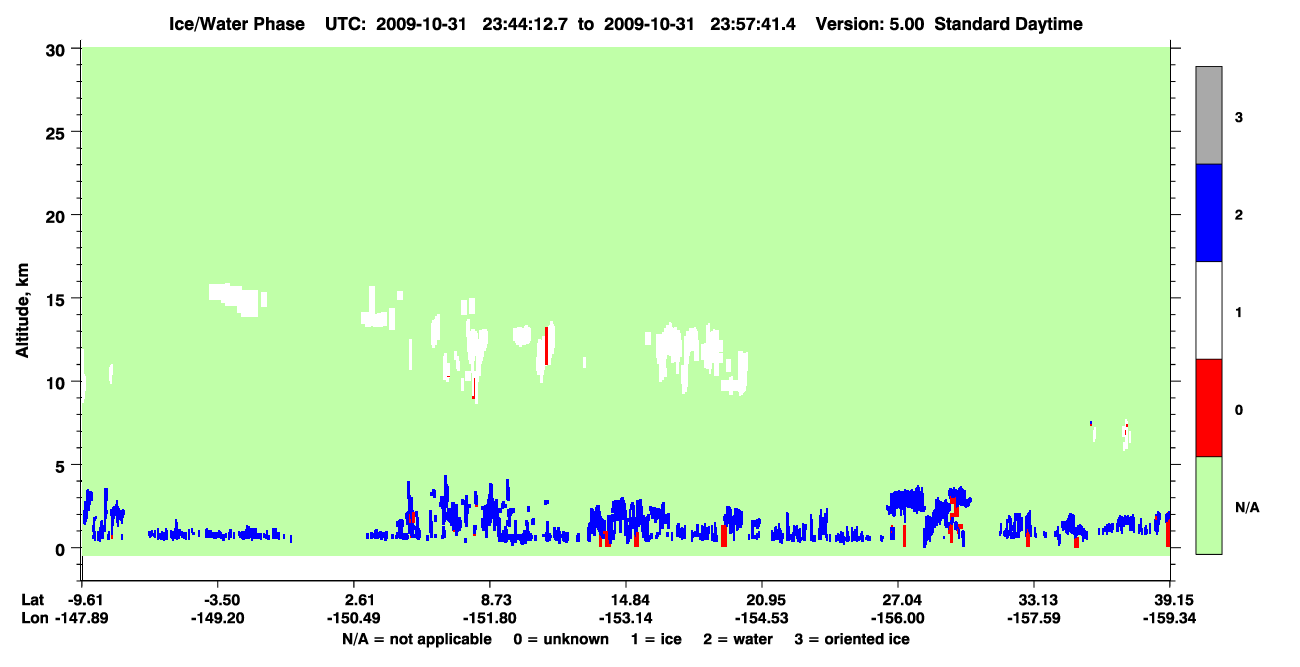 Ice/Water Phase UTC: 2009-10-31 23:44:12.7 to 2009-10-31 23:57:41.4 Version: 5.00 Standard Daytime

Altitude, km

30
25
20
15
10
5
0

3
2
1
0
N/A

Lat -9.61 -3.50 2.61 8.73 14.84 20.95 27.04 33.13 39.15
Lon -147.89 -149.20 -150.49 -151.80 -153.14 -154.53 -156.00 -157.59 -159.34

N/A = not applicable 0 = unknown 1 = ice 2 = water 3 = oriented ice